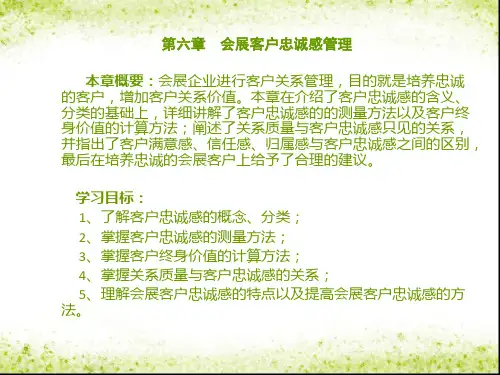 第六章　会展客户忠诚感管理

本章概要：会展企业进行客户关系管理，目的就是培养忠诚的客户，增加客户关系价值。本章在介绍了客户忠诚感的含义、分类的基础上，详细讲解了客户忠诚感的的测量方法以及客户终身价值的计算方法；阐述了关系质量与客户忠诚感只见的关系，并指出了客户满意感、信任感、归属感与客户忠诚感之间的区别，最后在培养忠诚的会展客户上给予了合理的建议。

学习目标：
1、了解客户忠诚感的概念、分类；
2、掌握客户忠诚感的测量方法；
3、掌握客户终身价值的计算方法；
4、掌握关系质量与客户忠诚感的关系；
5、理解会展客户忠诚感的特点以及提高会展客户忠诚感的方法。